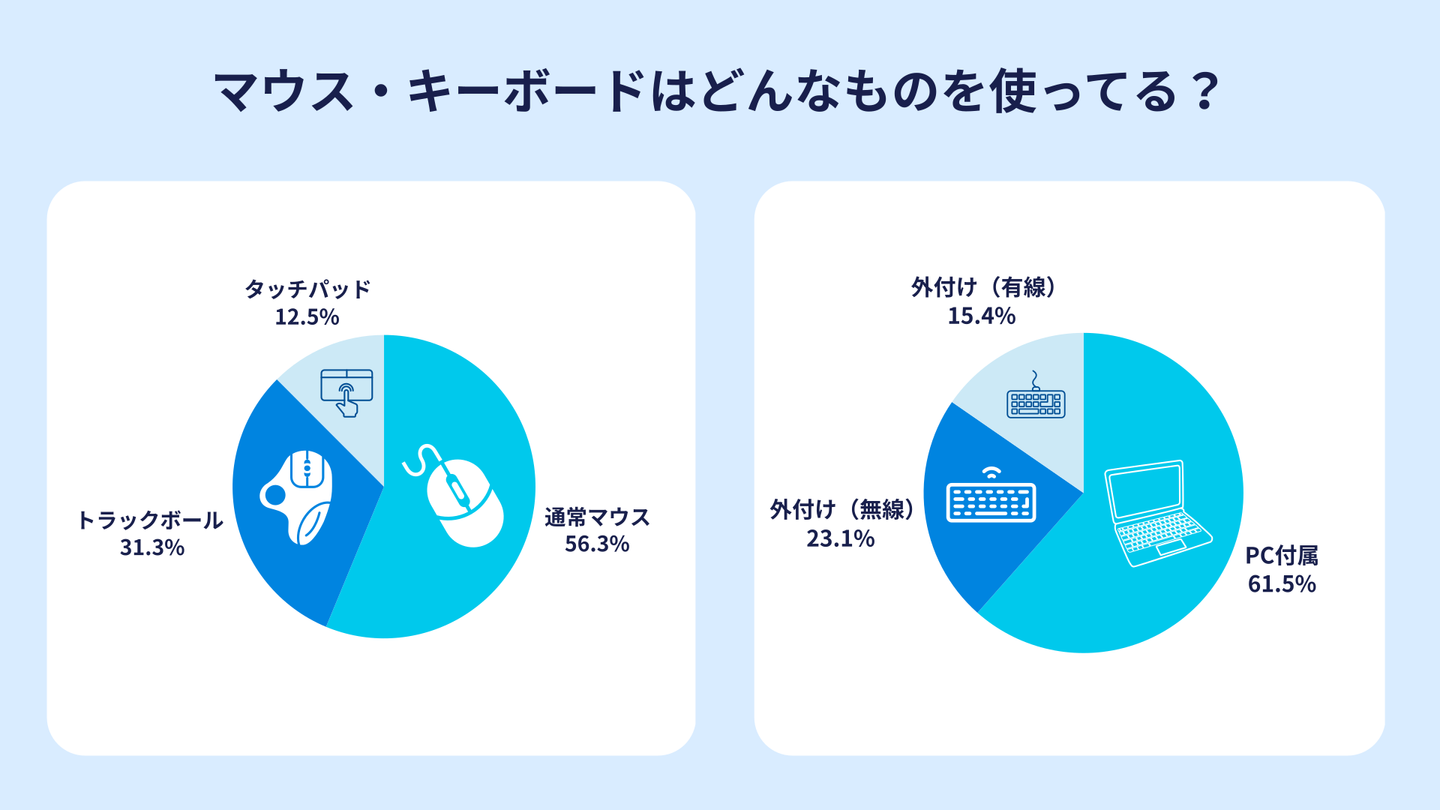 マウス・キーボードはどんなものを使ってる？

タッチパッド
12.5%

トラックボール
31.3%

通常マウス
56.3%

外付け（有線）
15.4%

外付け（無線）
23.1%

PC付属
61.5%